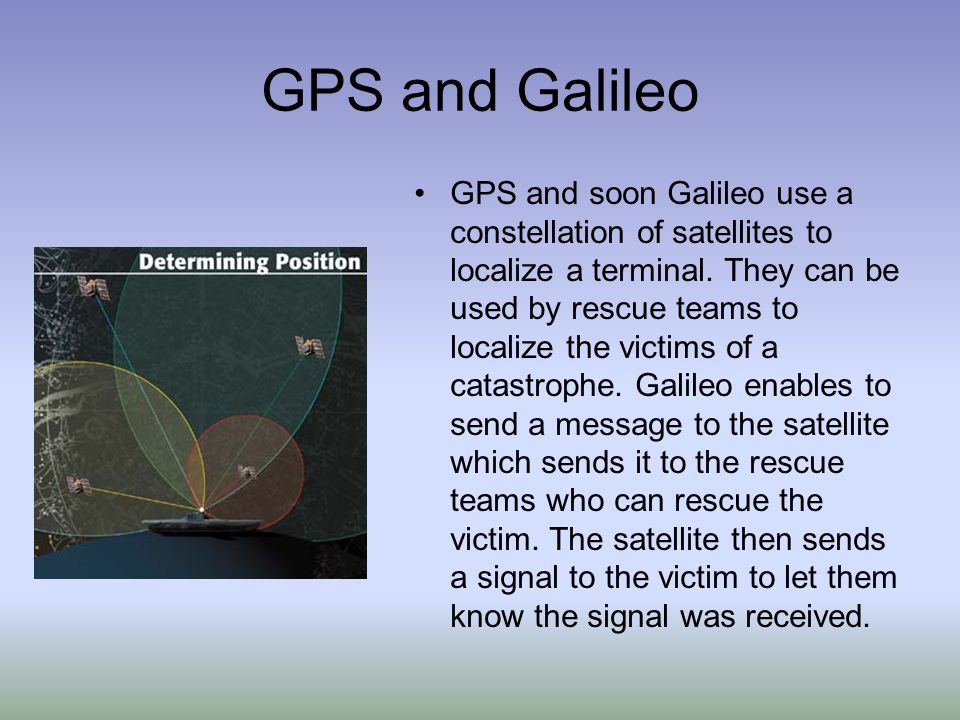 GPS and Galileo

Determining Position

• GPS and soon Galileo use a constellation of satellites to localize a terminal. They can be used by rescue teams to localize the victims of a catastrophe. Galileo enables to send a message to the satellite which sends it to the rescue teams who can rescue the victim. The satellite then sends a signal to the victim to let them know the signal was received.